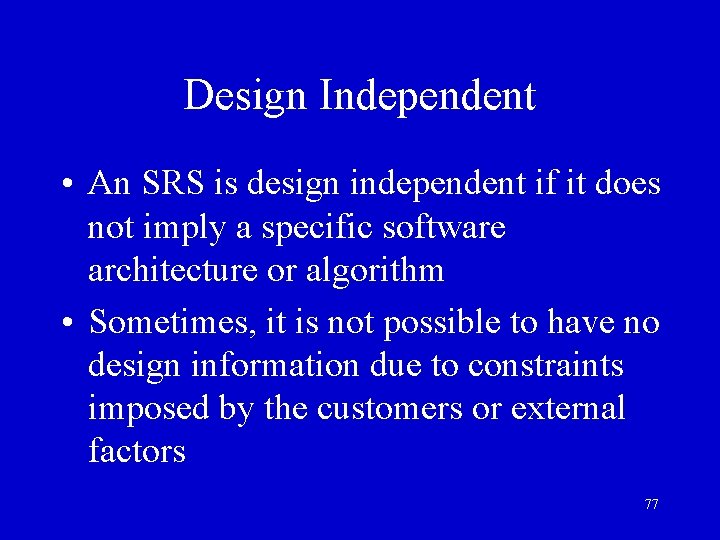 Design Independent

• An SRS is design independent if it does not imply a specific software architecture or algorithm

• Sometimes, it is not possible to have no design information due to constraints imposed by the customers or external factors

77